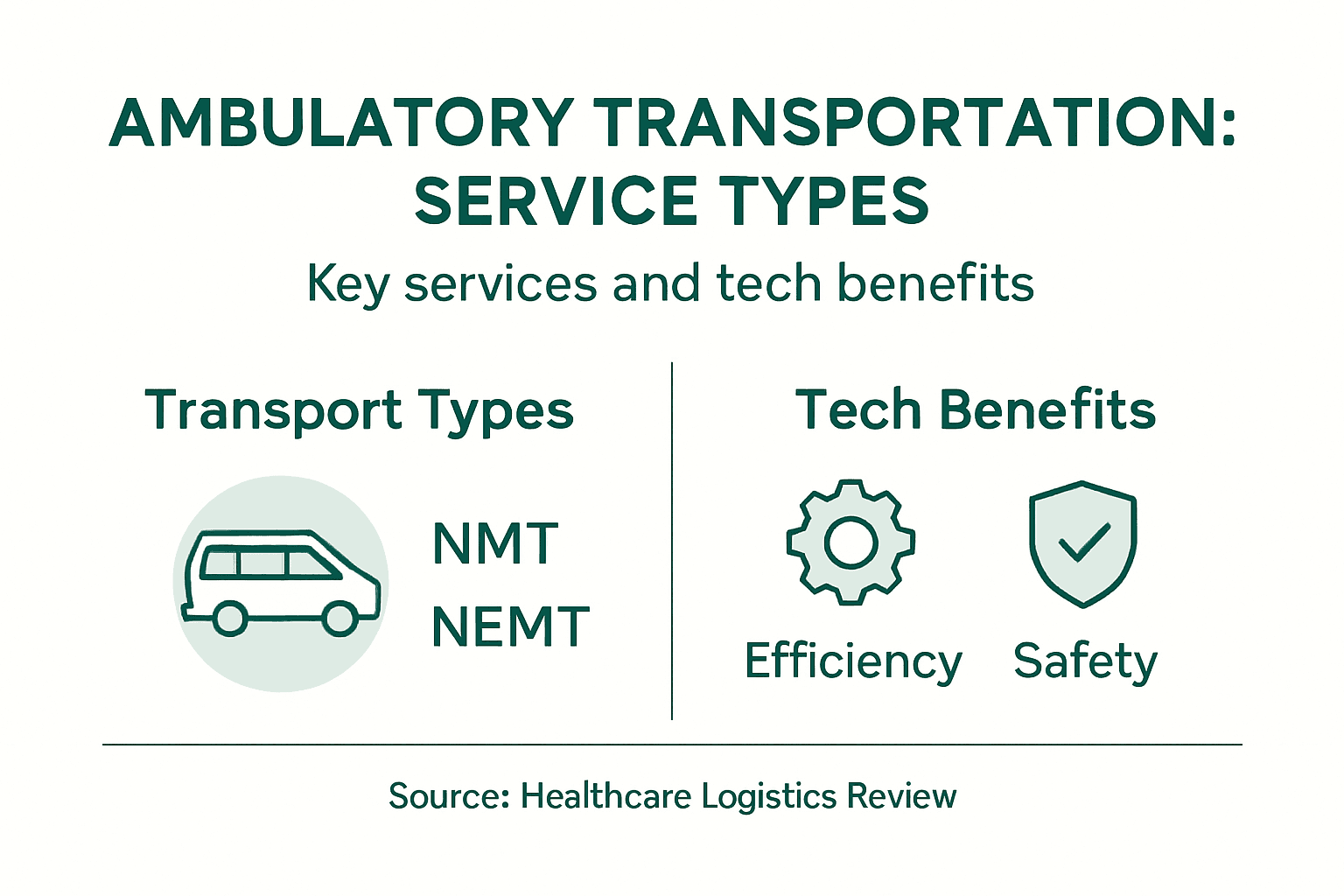 AMBULATORY TRANSPORTATION: SERVICE TYPES

Key services and tech benefits

Transport Types

NMT
NEMT

Tech Benefits

Efficiency
Safety

Source: Healthcare Logistics Review